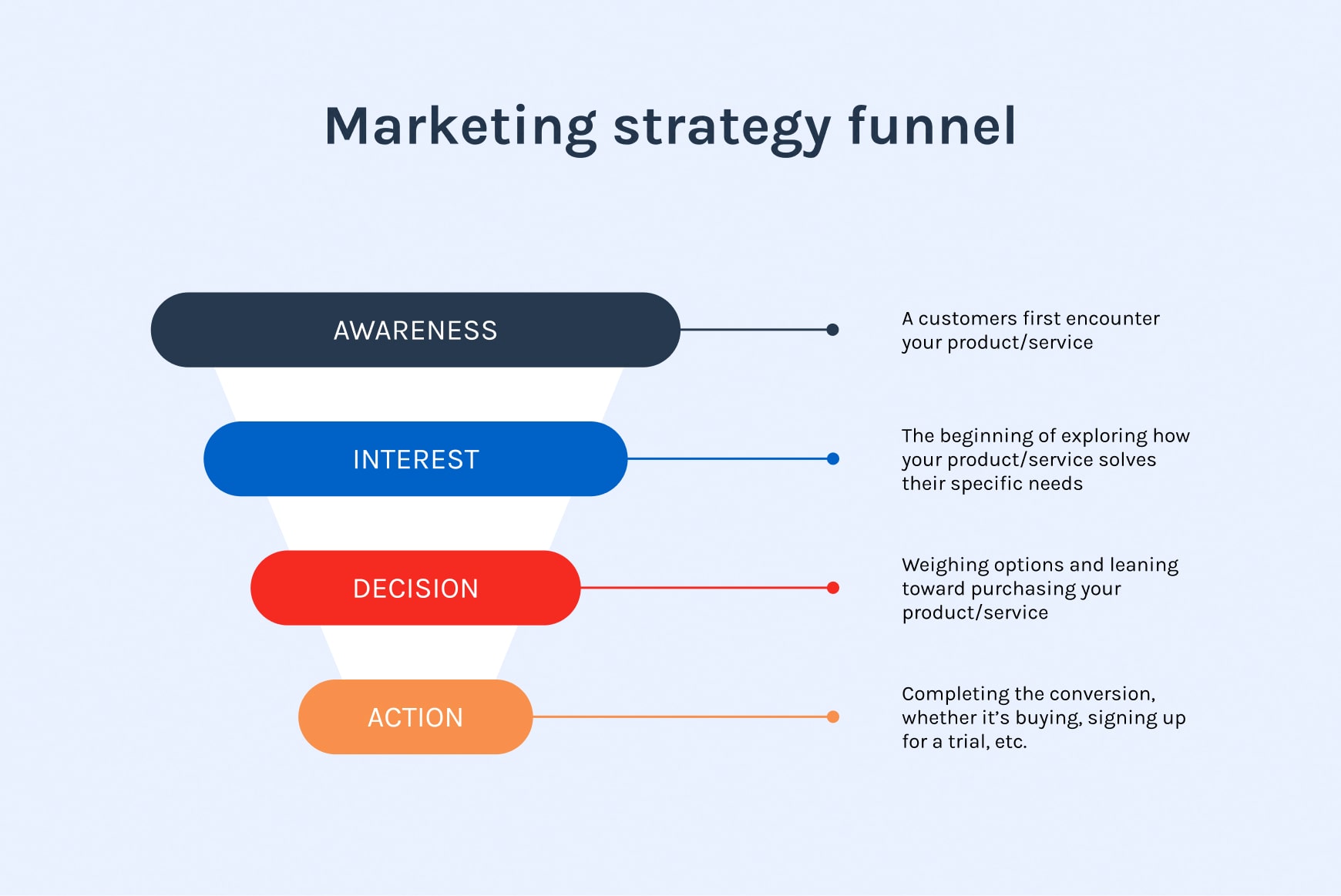 Marketing strategy funnel

AWARENESS

A customers first encounter your product/service

INTEREST

The beginning of exploring how your product/service solves their specific needs

DECISION

Weighing options and leaning toward purchasing your product/service

ACTION

Completing the conversion, whether it's buying, signing up for a trial, etc.